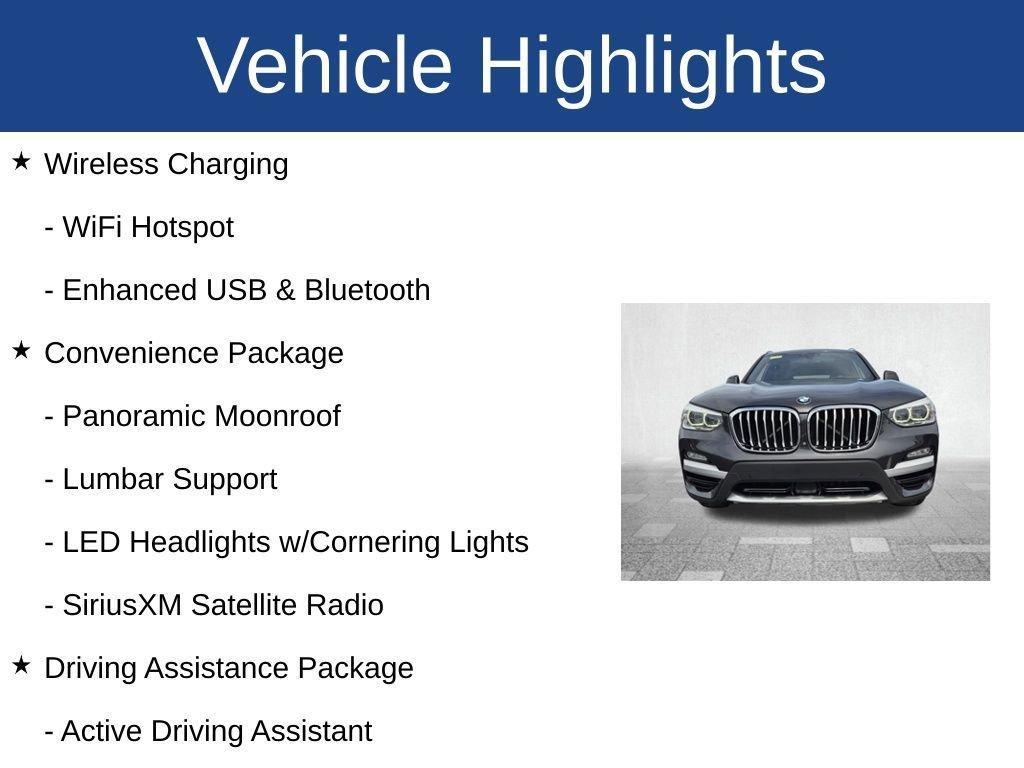 Vehicle Highlights

★ Wireless Charging

- WiFi Hotspot

- Enhanced USB & Bluetooth

★ Convenience Package

- Panoramic Moonroof

- Lumbar Support

- LED Headlights w/Cornering Lights

- SiriusXM Satellite Radio

★ Driving Assistance Package

- Active Driving Assistant